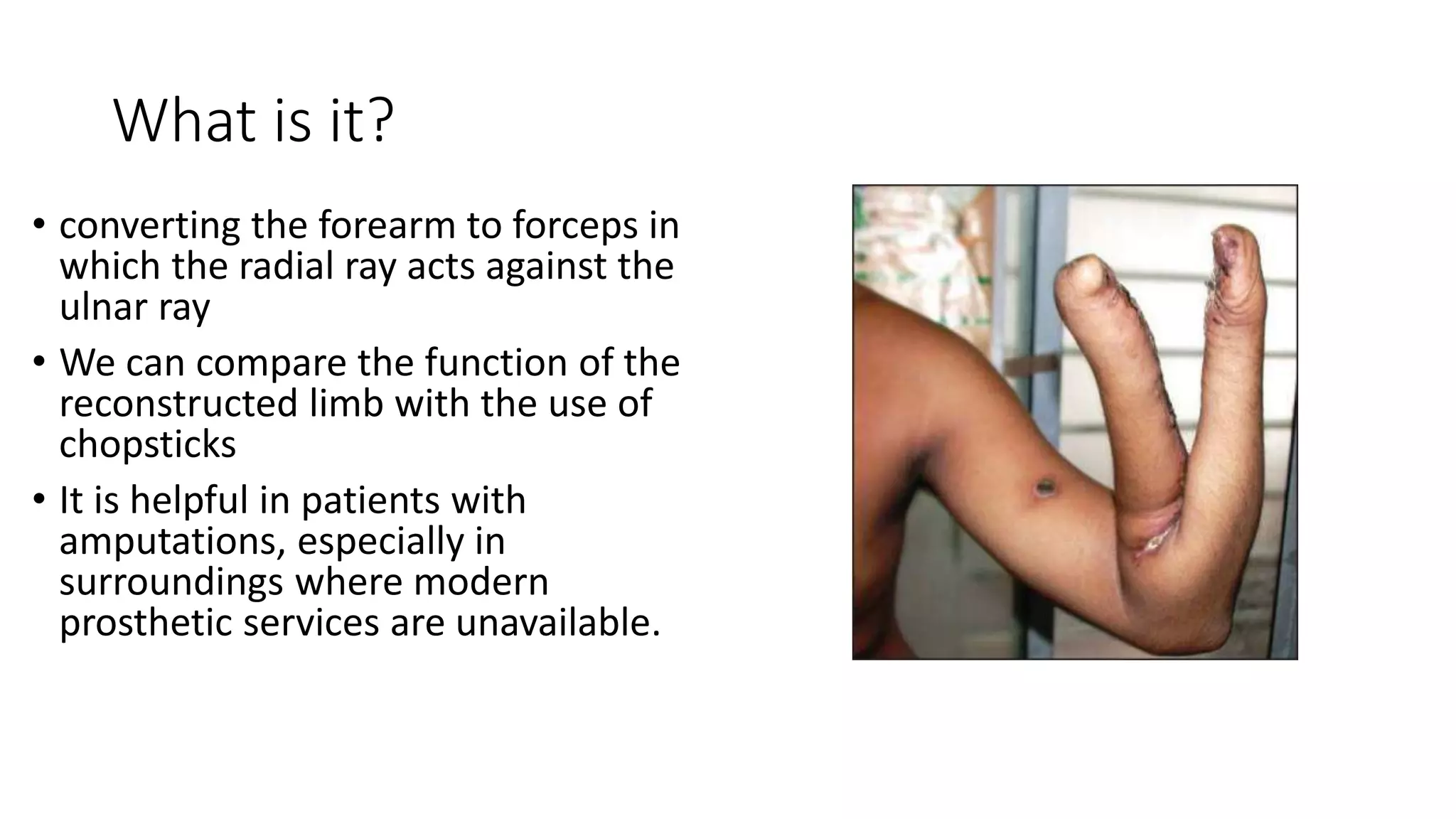 What is it?

• converting the forearm to forceps in which the radial ray acts against the ulnar ray

• We can compare the function of the reconstructed limb with the use of chopsticks

• It is helpful in patients with amputations, especially in surroundings where modern prosthetic services are unavailable.